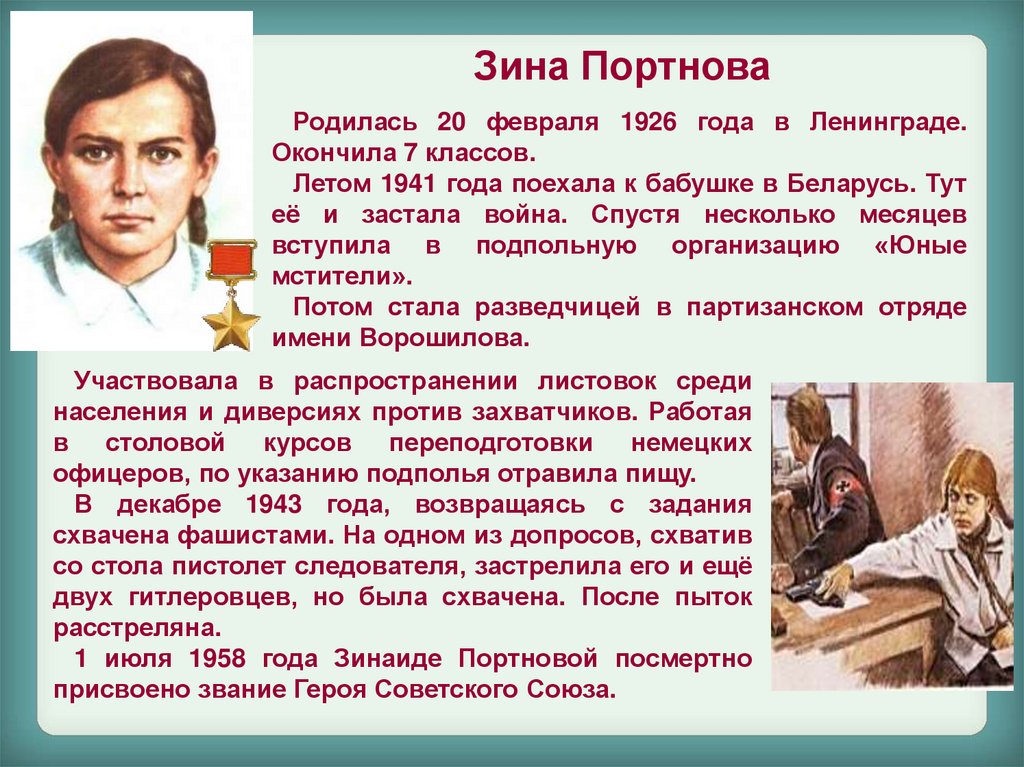 Зина Портнова

Родилась 20 февраля 1926 года в Ленинграде. Окончила 7 классов.

Летом 1941 года поехала к бабушке в Беларусь. Тут её и застала война. Спустя несколько месяцев вступила в подпольную организацию «Юные мстители».

Потом стала разведчицей в партизанском отряде имени Ворошилова.

Участвовала в распространении листовок среди населения и диверсиях против захватчиков. Работая в столовой курсов переподготовки немецких офицеров, по указанию подполья отравила пищу.

В декабре 1943 года, возвращаясь с задания схвачена фашистами. На одном из допросов, схватив со стола пистолет следователя, застрелила его и ещё двух гитлеровцев, но была схвачена. После пыток расстреляна.

1 июля 1958 года Зинаиде Портновой посмертно присвоено звание Героя Советского Союза.